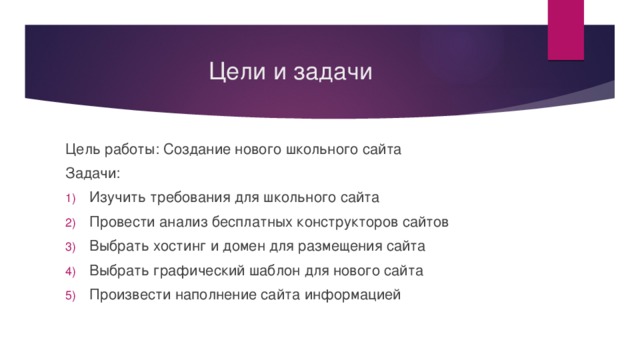 Цели и задачи

Цель работы: Создание нового школьного сайта

Задачи:

1) Изучить требования для школьного сайта
2) Провести анализ бесплатных конструкторов сайтов
3) Выбрать хостинг и домен для размещения сайта
4) Выбрать графический шаблон для нового сайта
5) Произвести наполнение сайта информацией